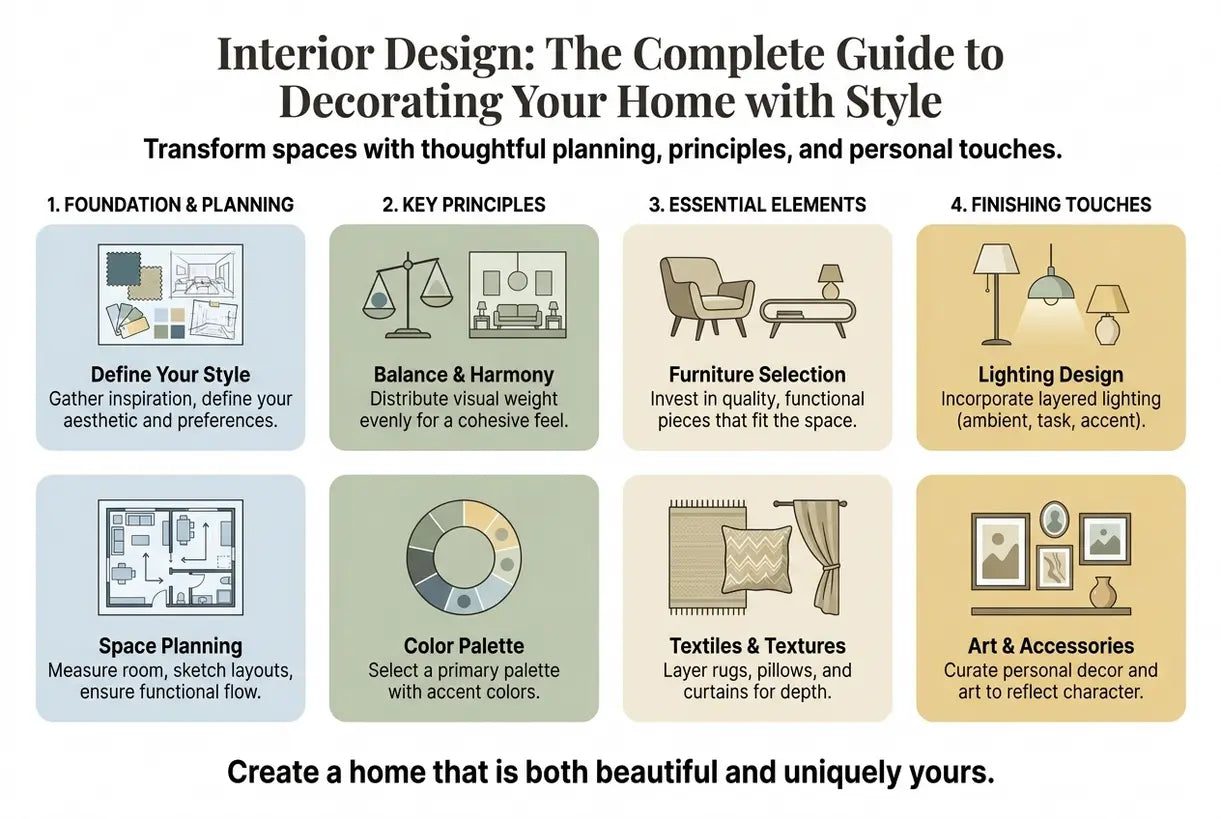 Interior Design: The Complete Guide to Decorating Your Home with Style

Transform spaces with thoughtful planning, principles, and personal touches.

1. FOUNDATION & PLANNING

Define Your Style
Gather inspiration, define your aesthetic and preferences.

Space Planning
Measure room, sketch layouts, ensure functional flow.

2. KEY PRINCIPLES

Balance & Harmony
Distribute visual weight evenly for a cohesive feel.

Color Palette
Select a primary palette with accent colors.

3. ESSENTIAL ELEMENTS

Furniture Selection
Invest in quality, functional pieces that fit the space.

Textiles & Textures
Layer rugs, pillows, and curtains for depth.

4. FINISHING TOUCHES

Lighting Design
Incorporate layered lighting (ambient, task, accent).

Art & Accessories
Curate personal decor and art to reflect character.

Create a home that is both beautiful and uniquely yours.